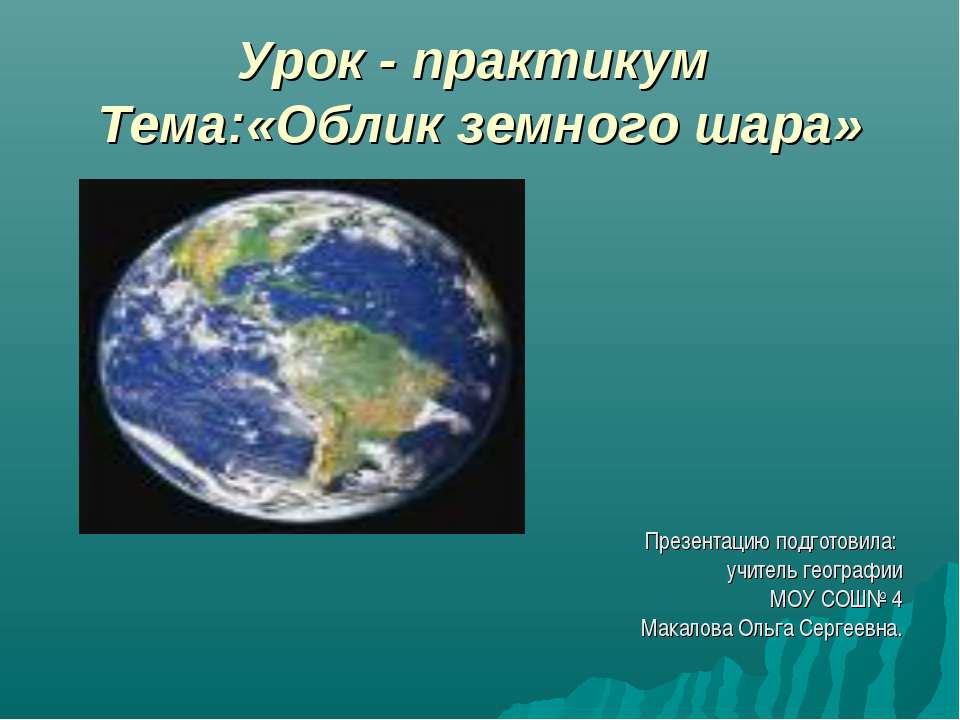 Урок - практикум
Тема:«Облик земного шара»

Презентацию подготовила:
учитель географии
МОУ СОШ№ 4
Макалова Ольга Сергеевна.